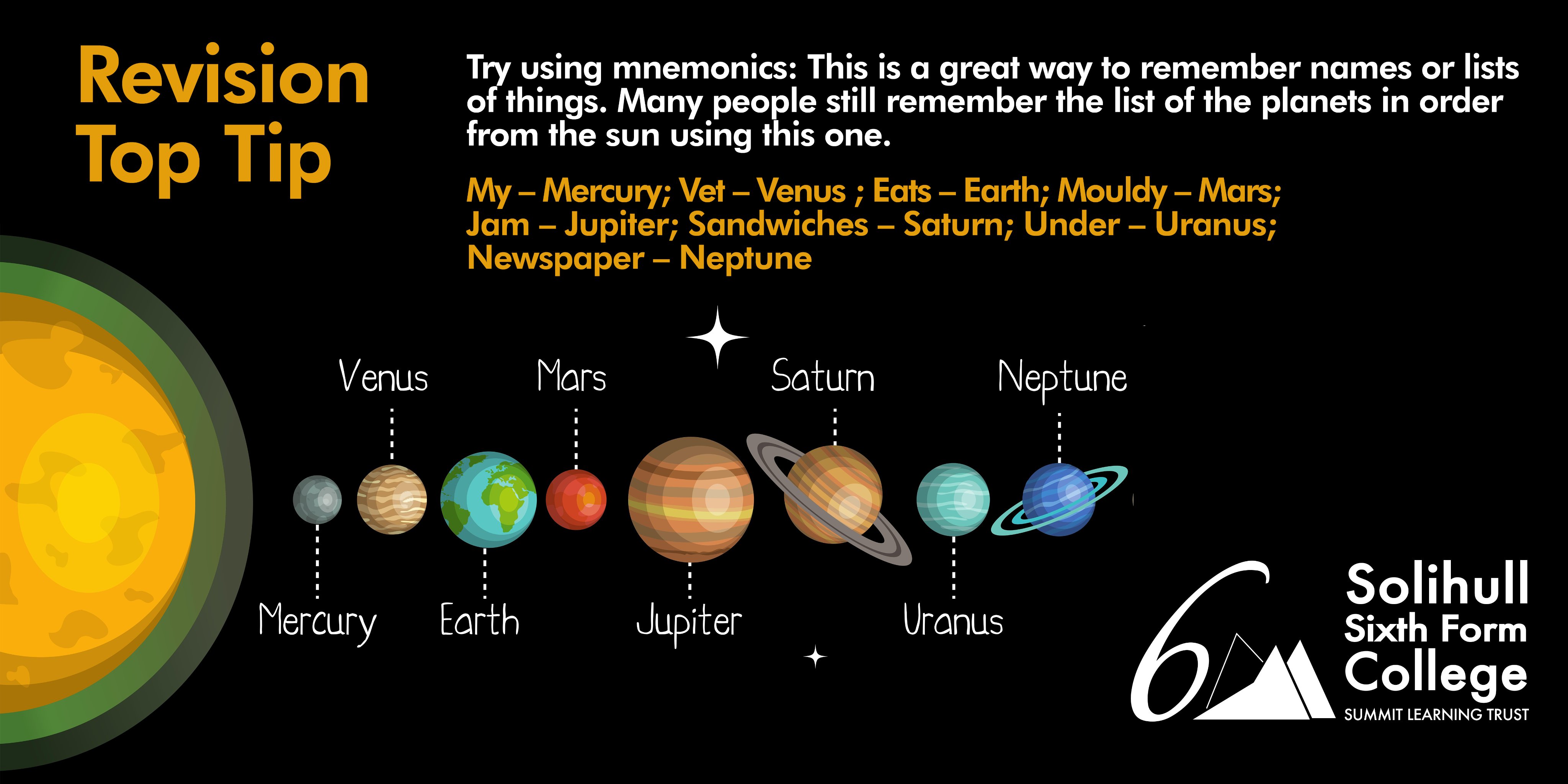 Revision Top Tip

Try using mnemonics: This is a great way to remember names or lists of things. Many people still remember the list of the planets in order from the sun using this one.

My – Mercury; Vet – Venus ; Eats – Earth; Mouldy – Mars; Jam – Jupiter; Sandwiches – Saturn; Under – Uranus; Newspaper – Neptune

Venus
Mars
Saturn
Neptune
Mercury
Earth
Jupiter
Uranus

6
Solihull Sixth Form College
SUMMIT LEARNING TRUST